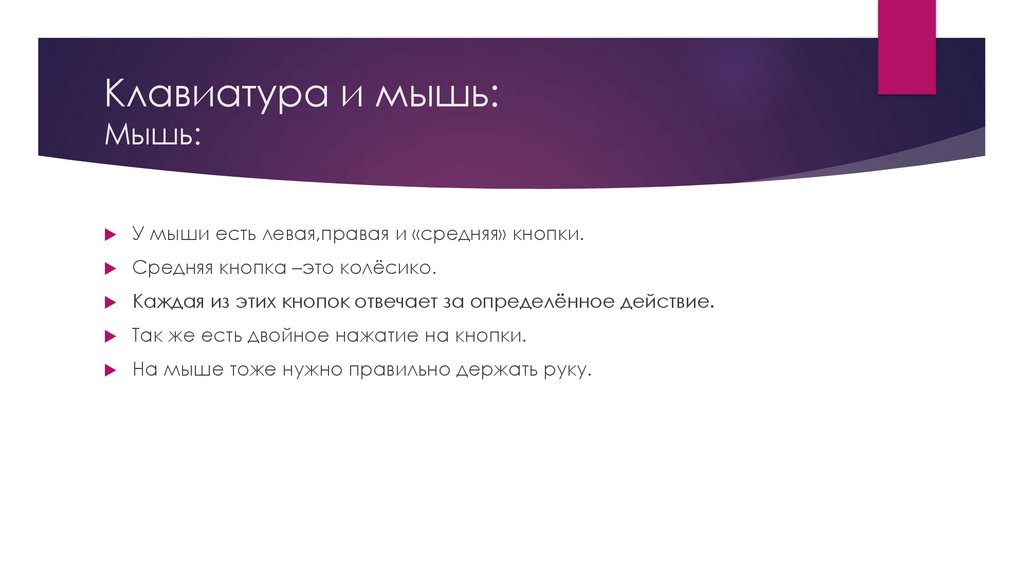 Клавиатура и мышь:
Мышь:

У мыши есть левая,правая и «средняя» кнопки.

Средняя кнопка –это колёсико.

Каждая из этих кнопок отвечает за определённое действие.

Так же есть двойное нажатие на кнопки.

На мыше тоже нужно правильно держать руку.